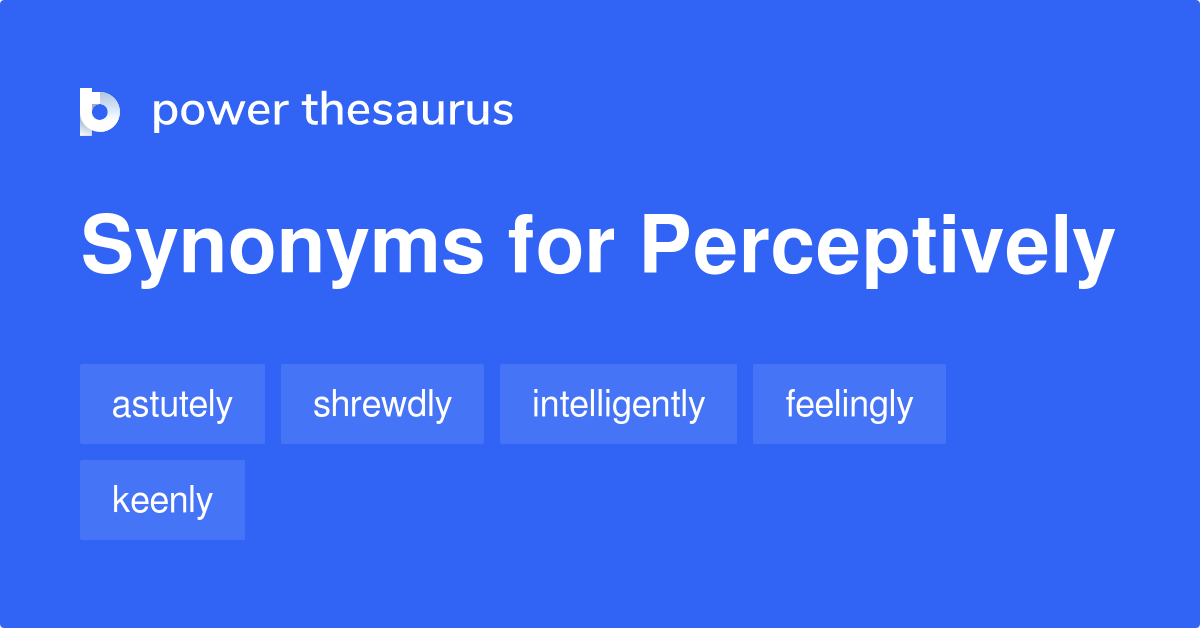 power thesaurus

Synonyms for Perceptively

astutely

shrewdly

intelligently

feelingly

keenly